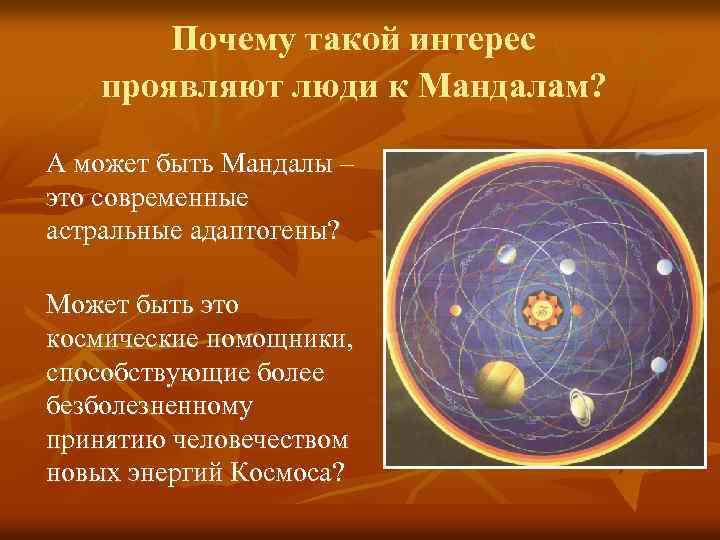 Почему такой интерес проявляют люди к Мандалам?

А может быть Мандалы – это современные астральные адаптогены?

Может быть это космические помощники, способствующие более безболезненному принятию человечеством новых энергий Космоса?